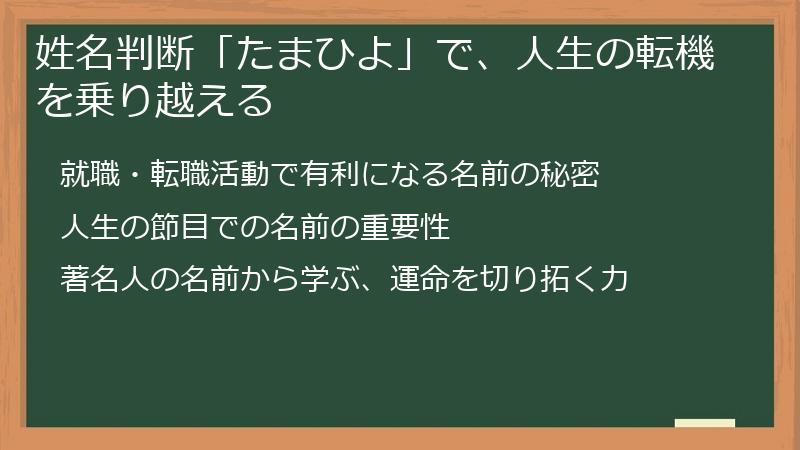 姓名判断「たまひよ」で、人生の転機を乗り越える

就職・転職活動で有利になる名前の秘密

人生の節目での名前の重要性

著名人の名前から学ぶ、運命を切り拓く力